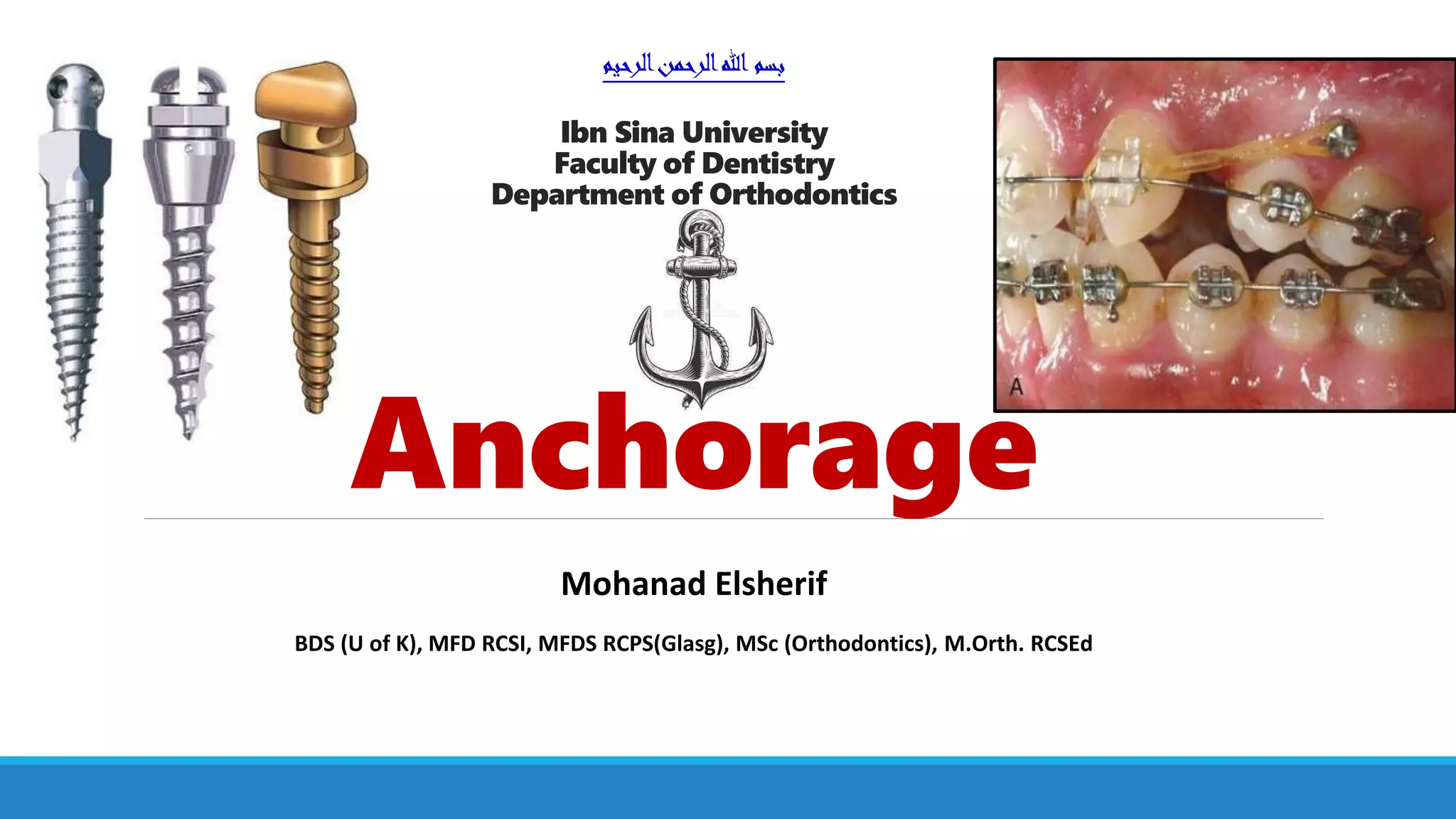 بسم الله الرحمن الرحيم

Ibn Sina University
Faculty of Dentistry
Department of Orthodontics

A

Anchorage

Mohanad Elsherif

BDS (U of K), MFD RCSI, MFDS RCPS(Glasg), MSc (Orthodontics), M.Orth. RCSEd